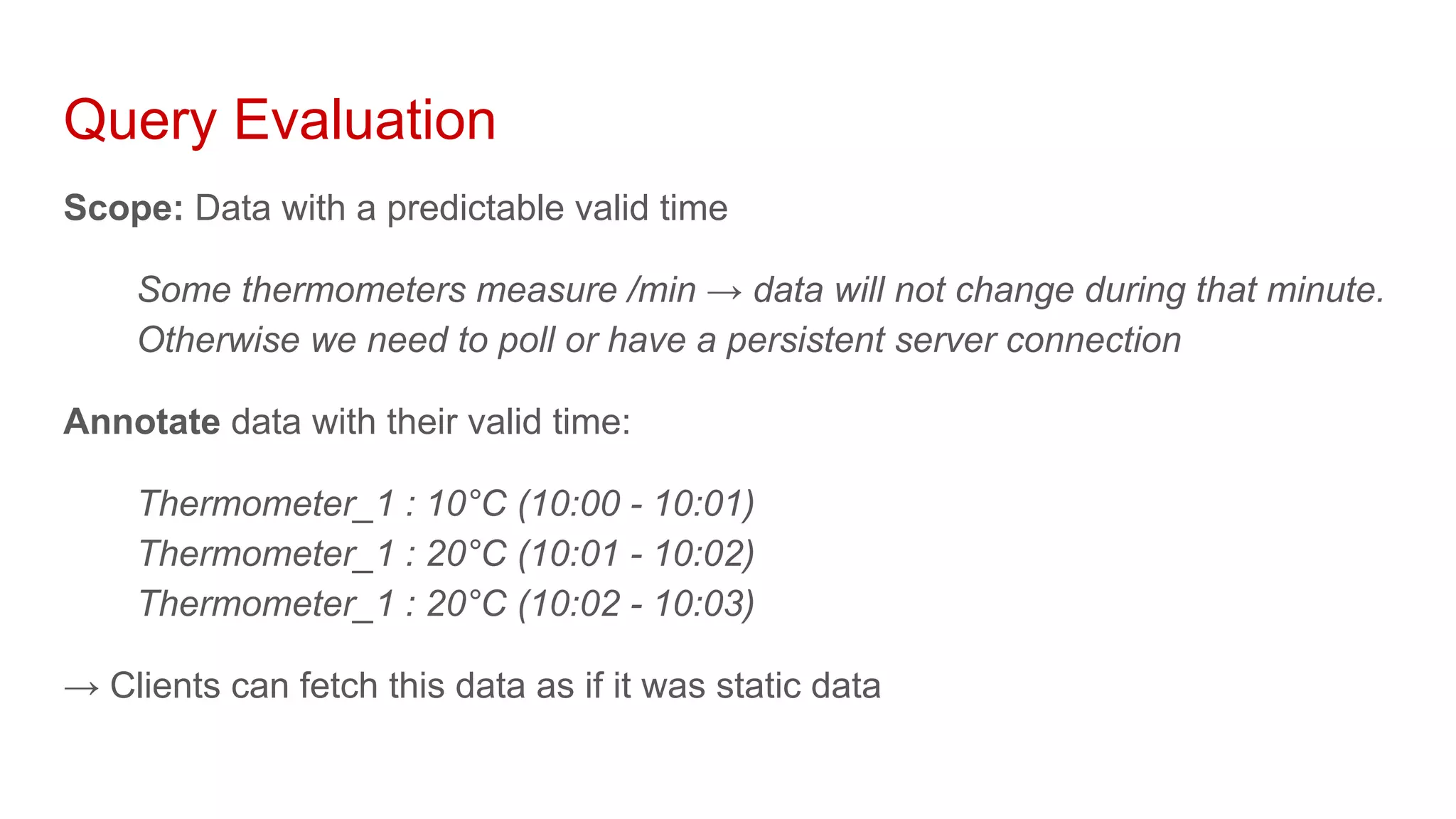 Query Evaluation

Scope: Data with a predictable valid time

Some thermometers measure /min → data will not change during that minute.
Otherwise we need to poll or have a persistent server connection

Annotate data with their valid time:

Thermometer_1 : 10°C (10:00 - 10:01)
Thermometer_1 : 20°C (10:01 - 10:02)
Thermometer_1 : 20°C (10:02 - 10:03)

→ Clients can fetch this data as if it was static data